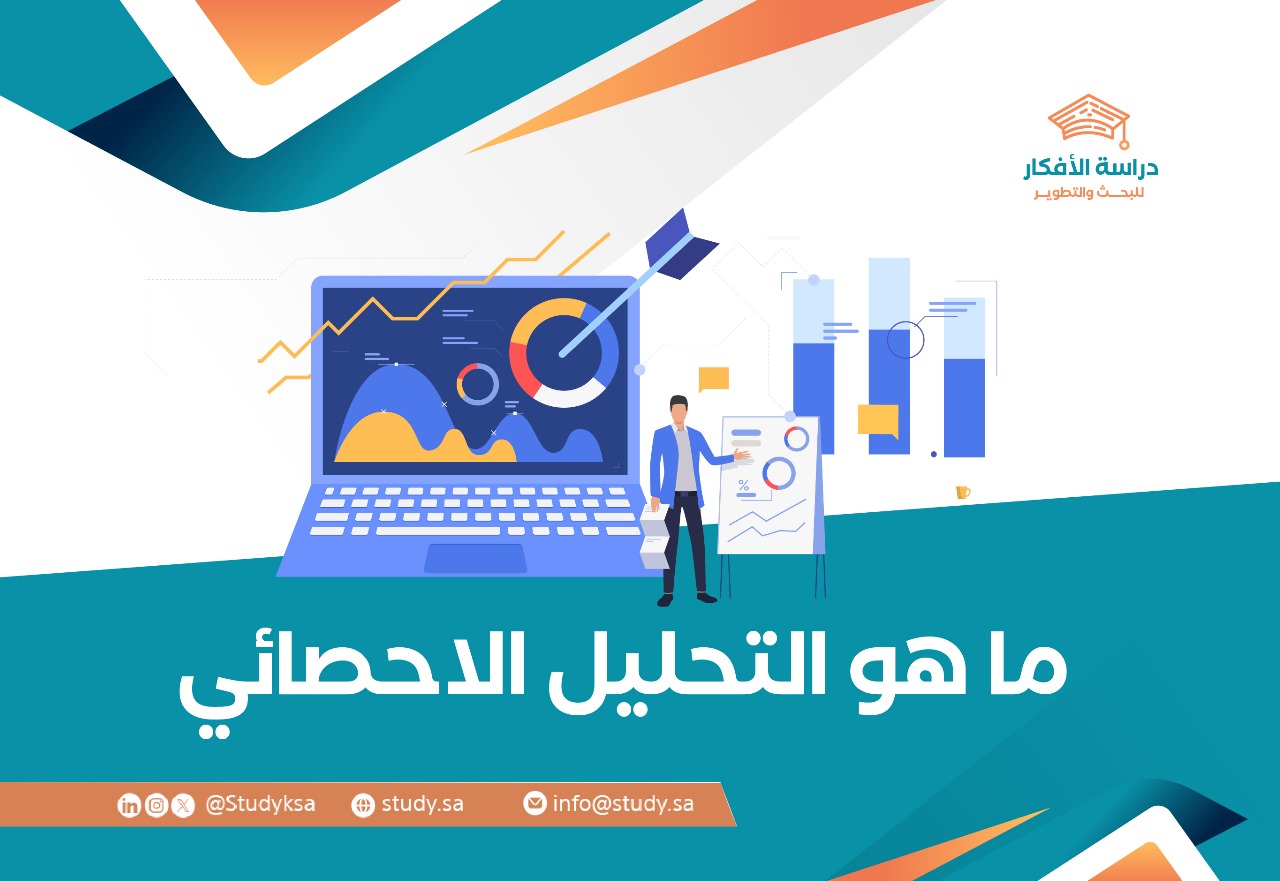 دراسة الأفكار
للبحث والتطوير

%

ما هو التحليل الاحصائي

@Studyksa study.sa info@study.sa